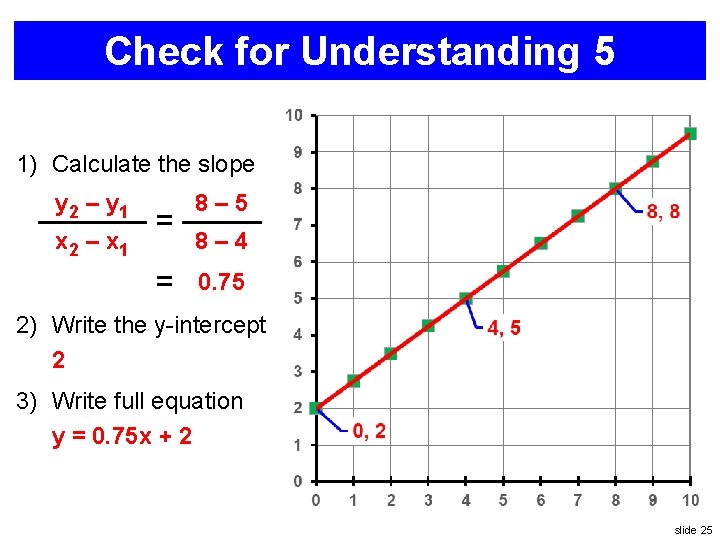 Check for Understanding 5

1) Calculate the slope

$\frac{y_2 - y_1}{x_2 - x_1} = \frac{8 - 5}{8 - 4}$

$= 0.75$

2) Write the y-intercept

2

3) Write full equation

y = 0.75x + 2

10
9
8
7
6
5
4
3
2
1
0

0 1 2 3 4 5 6 7 8 9 10

8, 8

4, 5

0, 2

slide 25